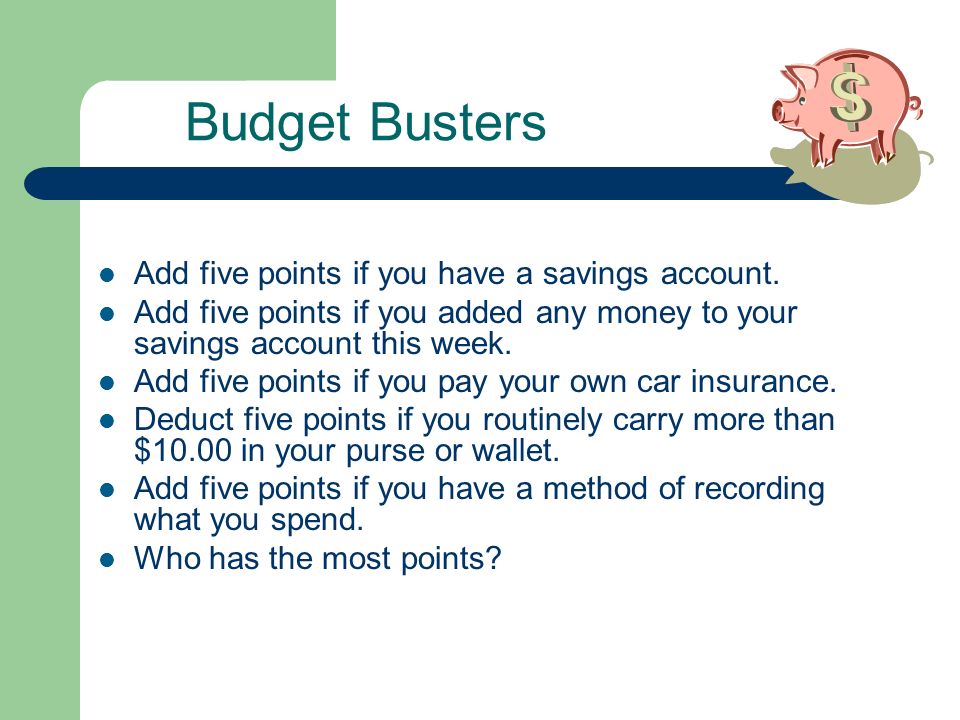 Budget Busters

$

- Add five points if you have a savings account.
- Add five points if you added any money to your savings account this week.
- Add five points if you pay your own car insurance.
- Deduct five points if you routinely carry more than \$10.00 in your purse or wallet.
- Add five points if you have a method of recording what you spend.
- Who has the most points?